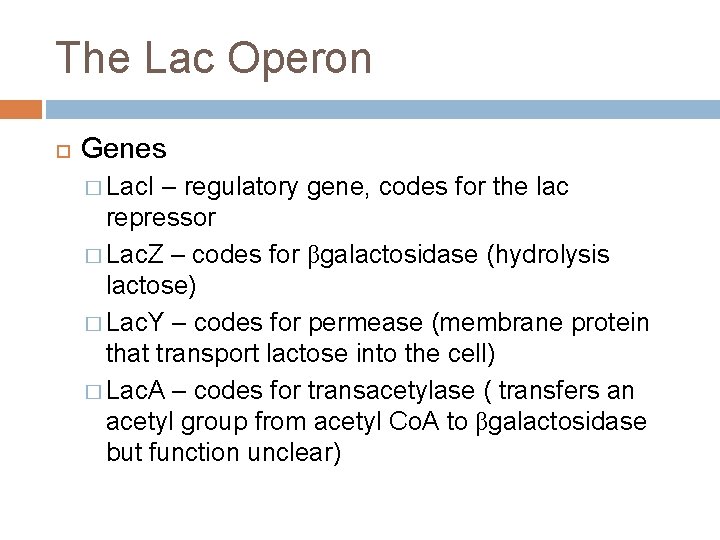 The Lac Operon

Genes

LacI – regulatory gene, codes for the lac repressor

LacZ – codes for βgalactosidase (hydrolysis lactose)

LacY – codes for permease (membrane protein that transport lactose into the cell)

LacA – codes for transacetylase ( transfers an acetyl group from acetyl CoA to βgalactosidase but function unclear)